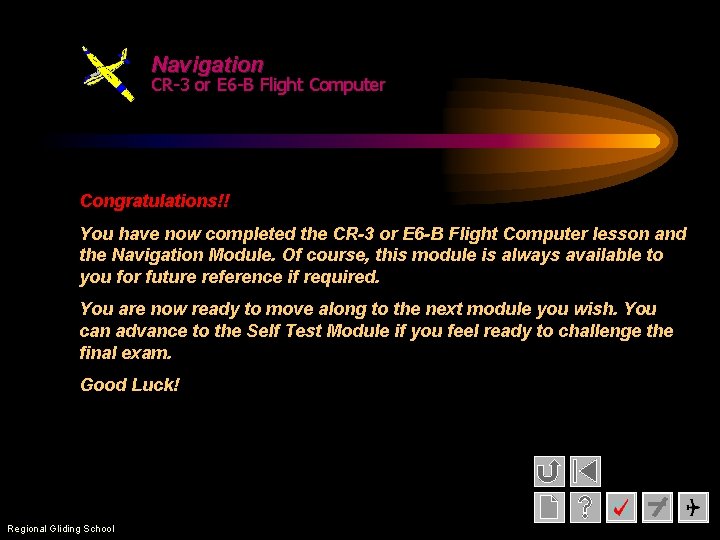 Navigation
CR-3 or E6-B Flight Computer

Congratulations!!

You have now completed the CR-3 or E6-B Flight Computer lesson and the Navigation Module. Of course, this module is always available to you for future reference if required.

You are now ready to move along to the next module you wish. You can advance to the Self Test Module if you feel ready to challenge the final exam.

Good Luck!

?

Regional Gliding School